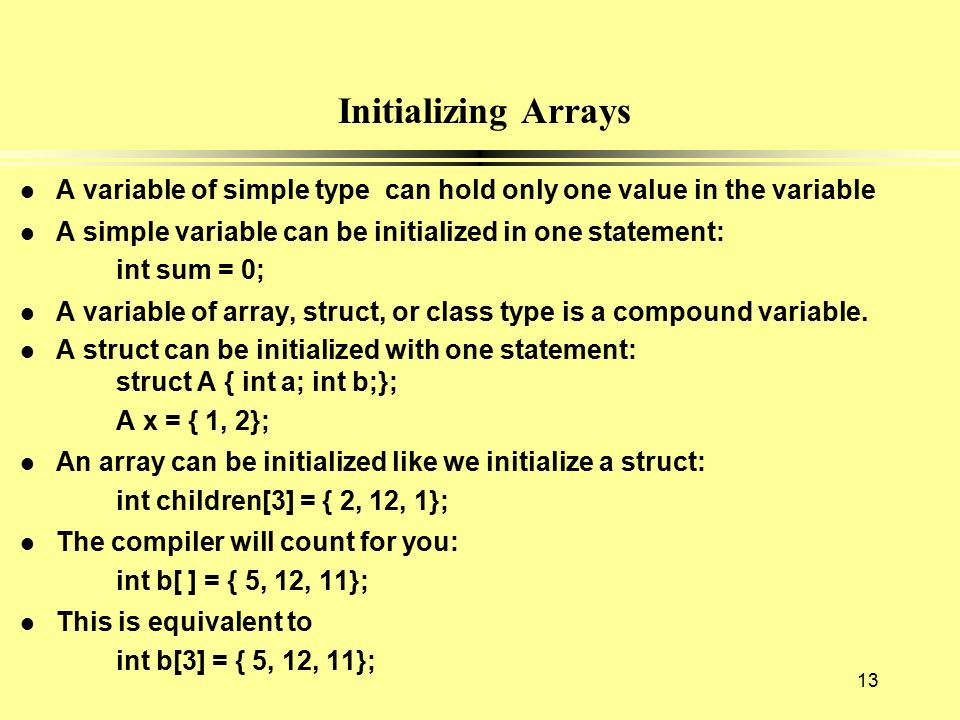 Initializing Arrays

- A variable of simple type can hold only one value in the variable
- A simple variable can be initialized in one statement:

int sum = 0;

- A variable of array, struct, or class type is a compound variable.
- A struct can be initialized with one statement:

struct A { int a; int b;};

A x = { 1, 2};

- An array can be initialized like we initialize a struct:

int children[3] = { 2, 12, 1};

- The compiler will count for you:

int b[ ] = { 5, 12, 11};

- This is equivalent to

int b[3] = { 5, 12, 11};

13